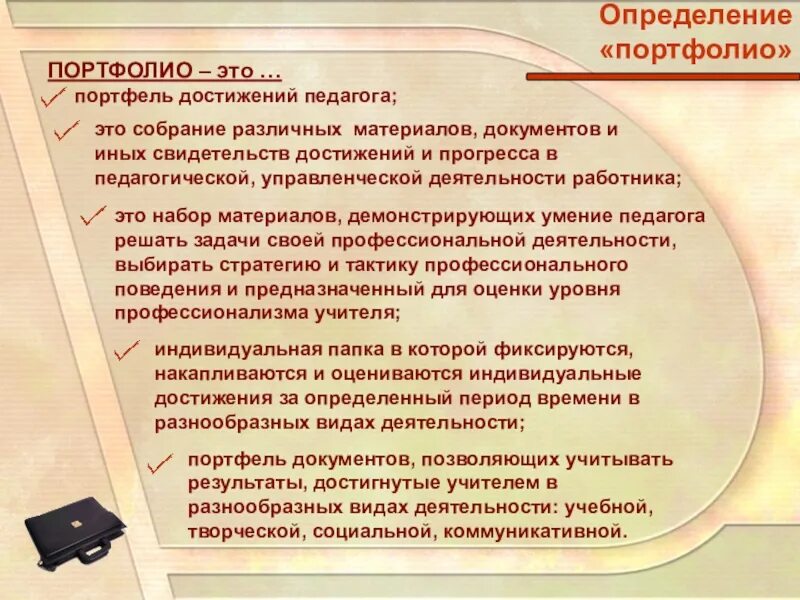 Определение «портфолио»

ПОРТФОЛИО – это …

портфель достижений педагога;

это собрание различных материалов, документов и иных свидетельств достижений и прогресса в педагогической, управленческой деятельности работника;

это набор материалов, демонстрирующих умение педагога решать задачи своей профессиональной деятельности, выбирать стратегию и тактику профессионального поведения и предназначенный для оценки уровня профессионализма учителя;

индивидуальная папка в которой фиксируются, накапливаются и оцениваются индивидуальные достижения за определенный период времени в разнообразных видах деятельности;

портфель документов, позволяющих учитывать результаты, достигнутые учителем в разнообразных видах деятельности: учебной, творческой, социальной, коммуникативной.